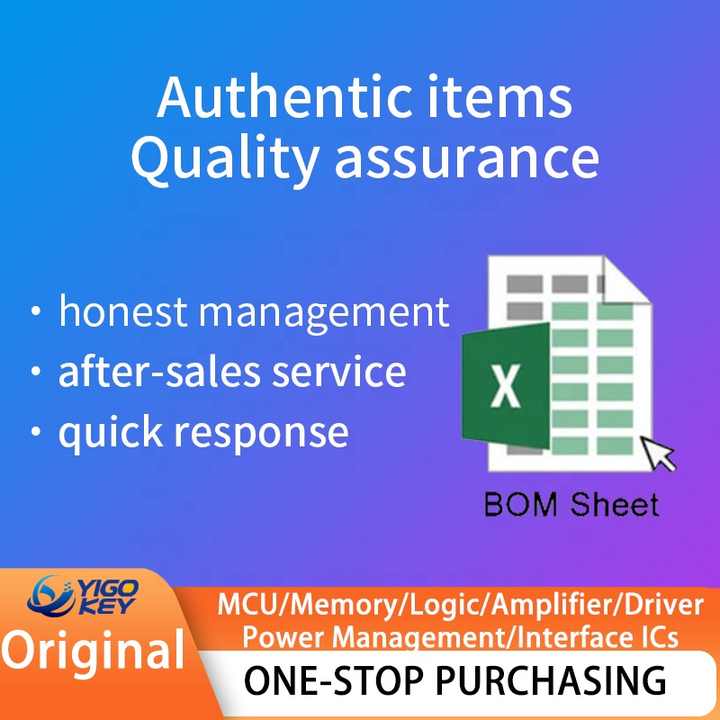 Authentic items
Quality assurance

· honest management
· after-sales service
· quick response

X

BOM Sheet

YIGO KEY

Original

MCU/Memory/Logic/Amplifier/Driver
Power Management/Interface ICs

ONE-STOP PURCHASING